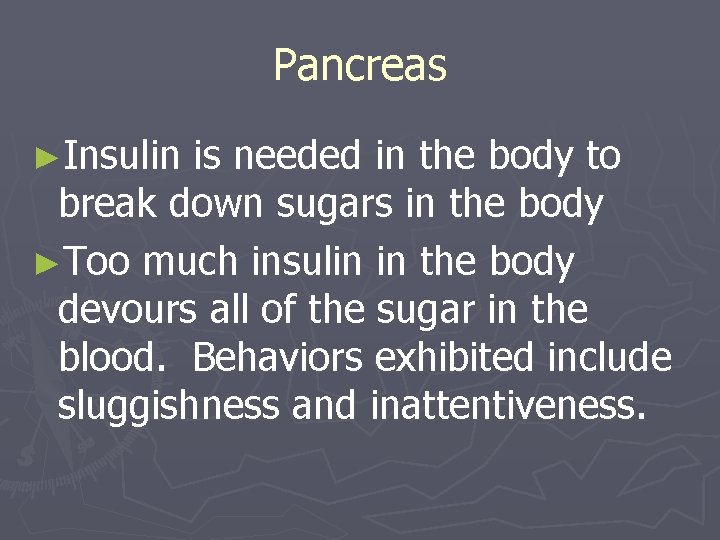 Pancreas

►Insulin is needed in the body to break down sugars in the body

►Too much insulin in the body devours all of the sugar in the blood.  Behaviors exhibited include sluggishness and inattentiveness.